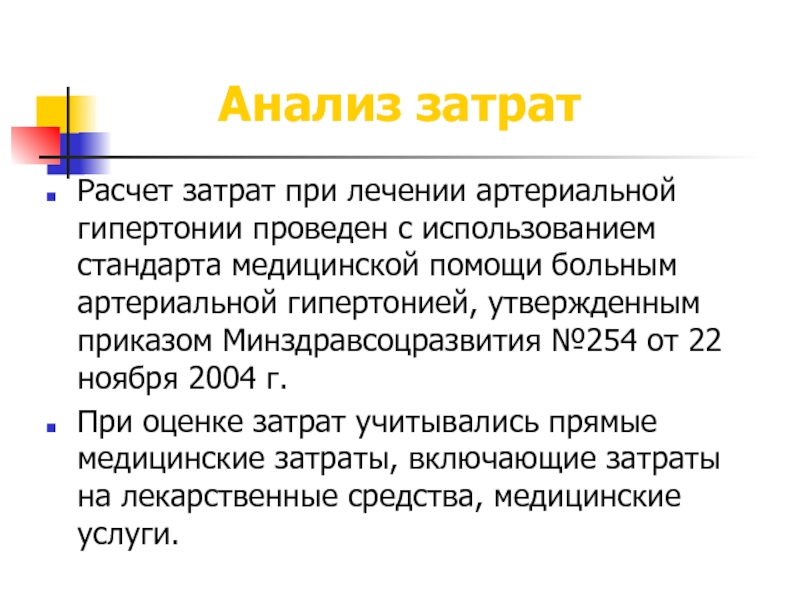 Анализ затрат

Расчет затрат при лечении артериальной гипертонии проведен с использованием стандарта медицинской помощи больным артериальной гипертонией, утвержденным приказом Минздравсоцразвития №254 от 22 ноября 2004 г.

При оценке затрат учитывались прямые медицинские затраты, включающие затраты на лекарственные средства, медицинские услуги.